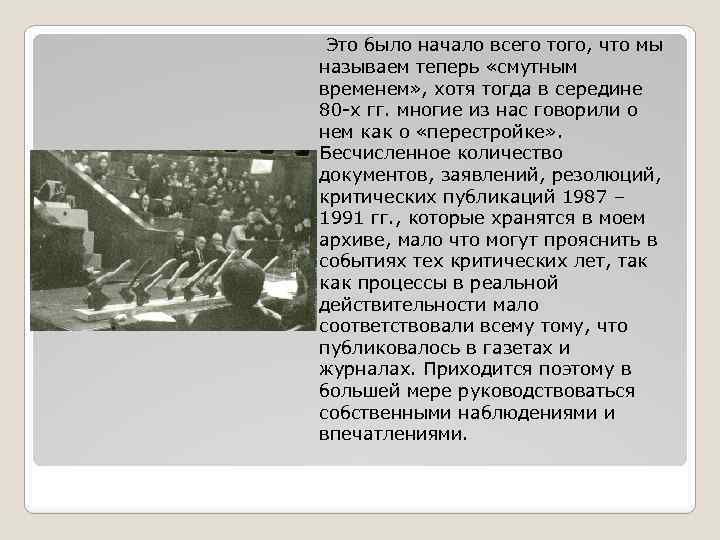 Это было начало всего того, что мы называем теперь «смутным временем», хотя тогда в середине 80-х гг. многие из нас говорили о нем как о «перестройке». Бесчисленное количество документов, заявлений, резолюций, критических публикаций 1987 – 1991 гг., которые хранятся в моем архиве, мало что могут прояснить в событиях тех критических лет, так как процессы в реальной действительности мало соответствовали всему тому, что публиковалось в газетах и журналах. Приходится поэтому в большей мере руководствоваться собственными наблюдениями и впечатлениями.